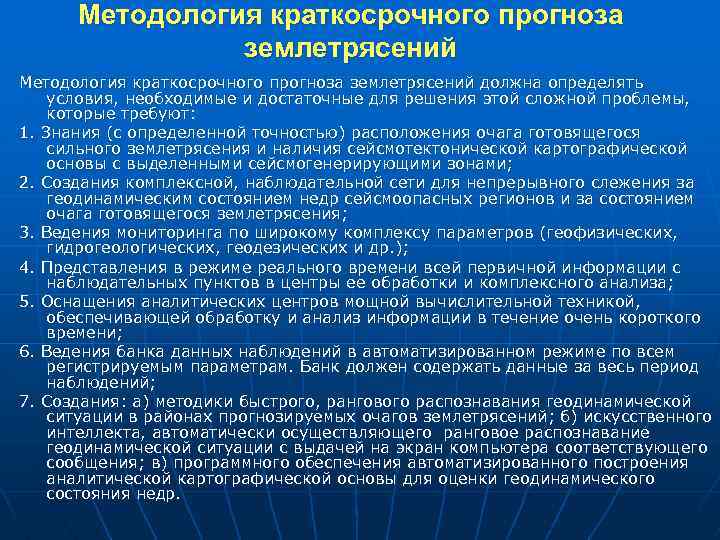 Методология краткосрочного прогноза землетрясений

Методология краткосрочного прогноза землетрясений должна определять условия, необходимые и достаточные для решения этой сложной проблемы, которые требуют:

1. Знания (с определенной точностью) расположения очага готовящегося сильного землетрясения и наличия сейсмотектонической картографической основы с выделенными сейсмогенерирующими зонами;

2. Создания комплексной, наблюдательной сети для непрерывного слежения за геодинамическим состоянием недр сейсмоопасных регионов и за состоянием очага готовящегося землетрясения;

3. Ведения мониторинга по широкому комплексу параметров (геофизических, гидрогеологических, геодезических и др.);

4. Представления в режиме реального времени всей первичной информации с наблюдательных пунктов в центры ее обработки и комплексного анализа;

5. Оснащения аналитических центров мощной вычислительной техникой, обеспечивающей обработку и анализ информации в течение очень короткого времени;

6. Ведения банка данных наблюдений в автоматизированном режиме по всем регистрируемым параметрам. Банк должен содержать данные за весь период наблюдений;

7. Создания: а) методики быстрого, рангового распознавания геодинамической ситуации в районах прогнозируемых очагов землетрясений; б) искусственного интеллекта, автоматически осуществляющего ранговое распознавание геодинамической ситуации с выдачей на экран компьютера соответствующего сообщения; в) программного обеспечения автоматизированного построения аналитической картографической основы для оценки геодинамического состояния недр.